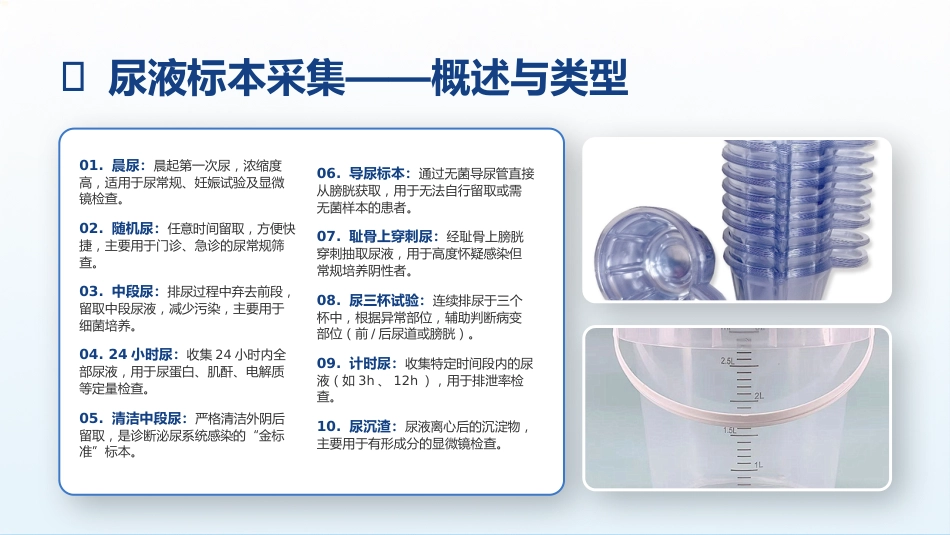 尿液标本采集——概述与类型

01. 晨尿：晨起第一次尿，浓缩度高，适用于尿常规、妊娠试验及显微镜检查。

02. 随机尿：任意时间留取，方便快捷，主要用于门诊、急诊的尿常规筛查。

03. 中段尿：排尿过程中弃去前段，留取中段尿液，减少污染，主要用于细菌培养。

04. 24 小时尿：收集 24 小时内全部尿液，用于尿蛋白、肌酐、电解质等定量检查。

05. 清洁中段尿：严格清洁外阴后留取，是诊断泌尿系统感染的“金标准”标本。

06. 导尿标本：通过无菌导尿管直接从膀胱获取，用于无法自行留取或需无菌样本的患者。

07. 耻骨上穿刺尿：经耻骨上膀胱穿刺抽取尿液，用于高度怀疑感染但常规培养阴性者。

08. 尿三杯试验：连续排尿于三个杯中，根据异常部位，辅助判断病变部位（前 / 后尿道或膀胱）。

09. 计时尿：收集特定时间段内的尿液（如 3h、 12h ），用于排泄率检查。

10. 尿沉渣：尿液离心后的沉淀物，主要用于有形成分的显微镜检查。

2.5L
2L
1.5L
1L